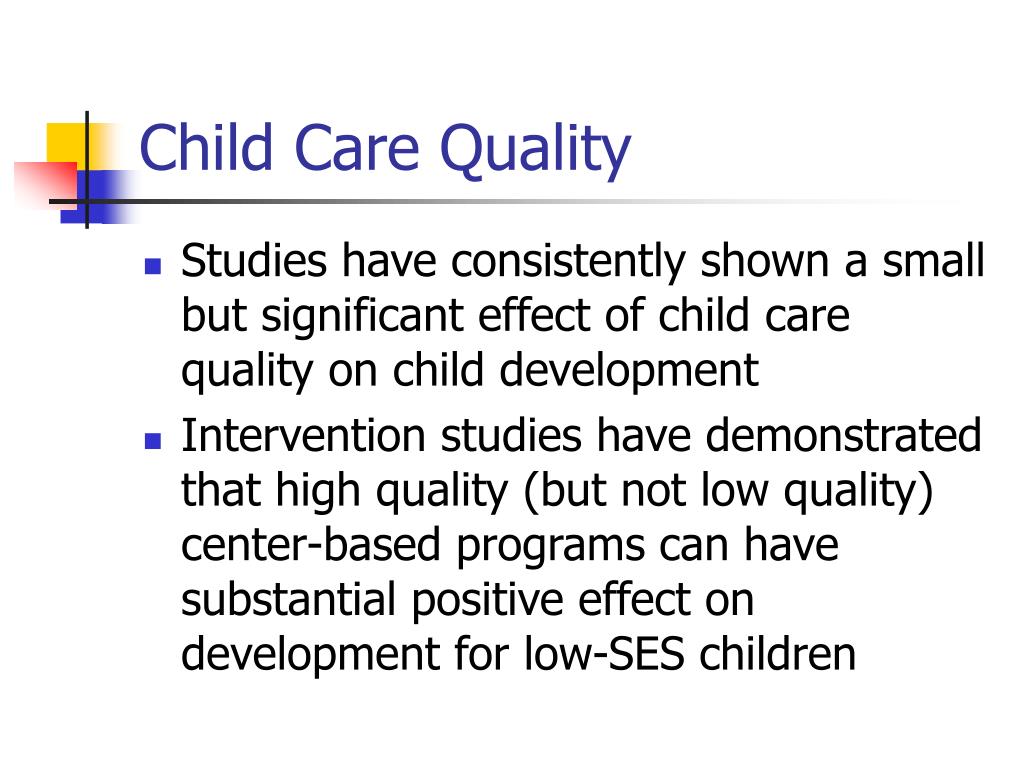 Child Care Quality

- Studies have consistently shown a small but significant effect of child care quality on child development
- Intervention studies have demonstrated that high quality (but not low quality) center-based programs can have substantial positive effect on development for low-SES children